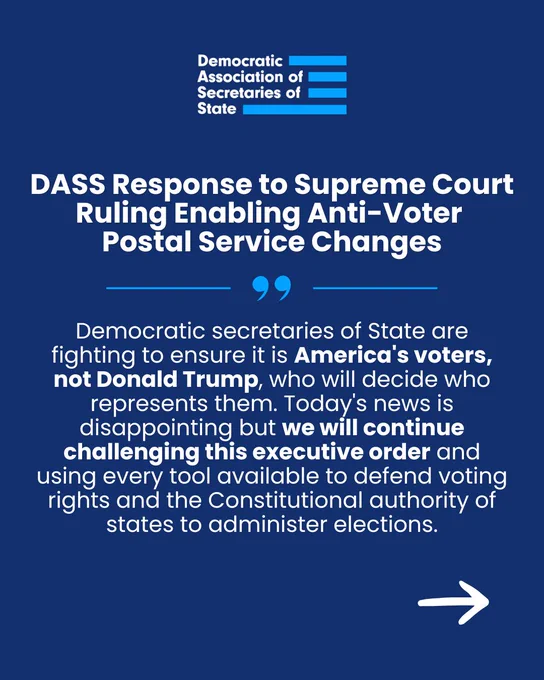 Democratic Association of Secretaries of State

DASS Response to Supreme Court Ruling Enabling Anti-Voter Postal Service Changes

”

Democratic secretaries of State are fighting to ensure it is America's voters, not Donald Trump, who will decide who represents them. Today's news is disappointing but we will continue challenging this executive order and using every tool available to defend voting rights and the Constitutional authority of states to administer elections.